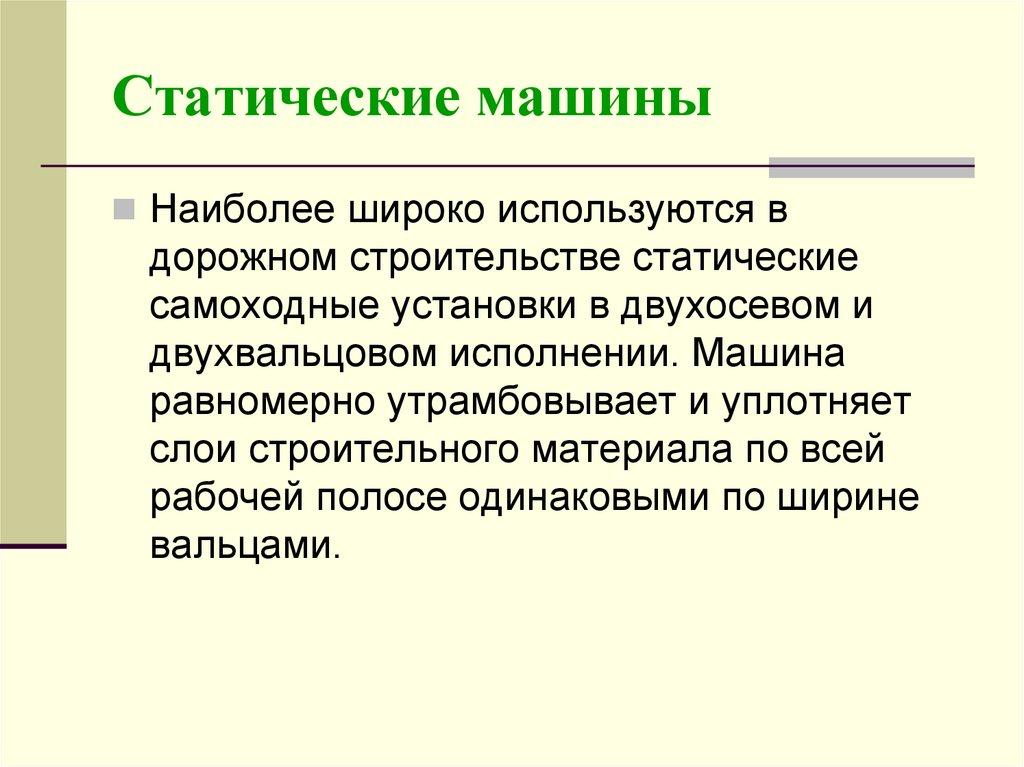 Статические машины

Наиболее широко используются в дорожном строительстве статические самоходные установки в двухосевом и двухвальцовом исполнении. Машина равномерно утрамбовывает и уплотняет слои строительного материала по всей рабочей полосе одинаковыми по ширине вальцами.